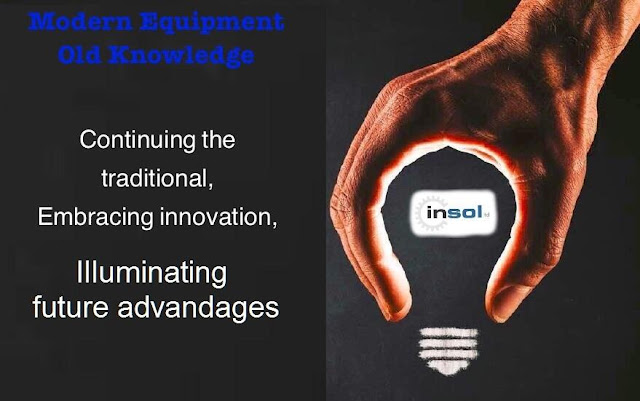 Modern Equipment
Old Knowledge

Continuing the traditional, Embracing innovation,

Illuminating future advandages

insol